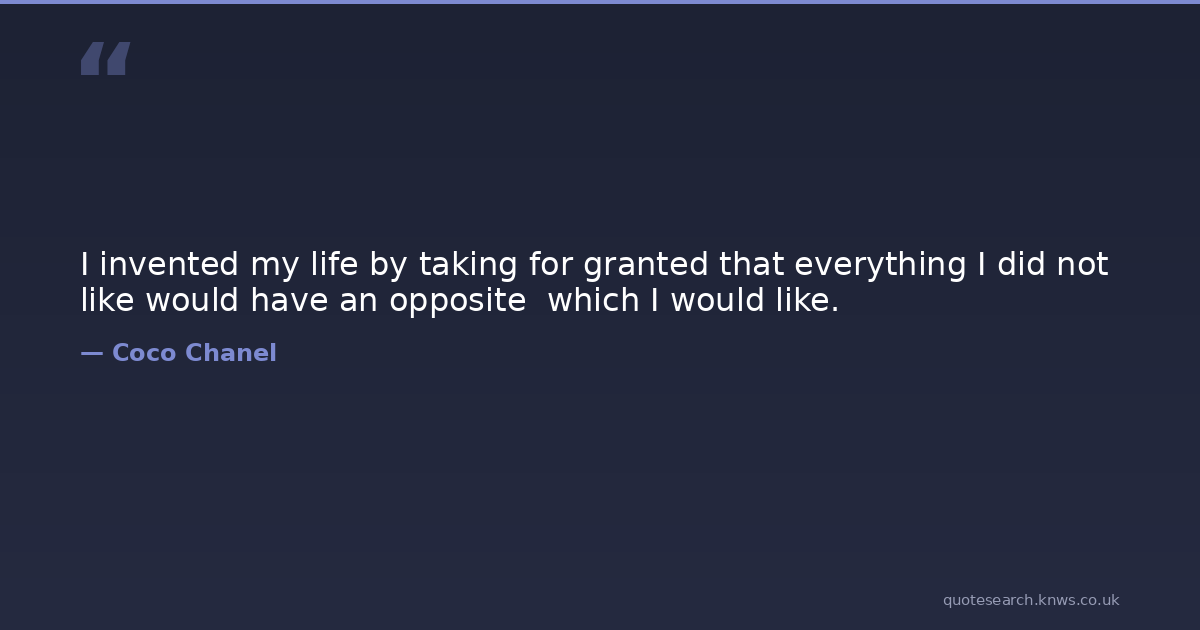 “

I invented my life by taking for granted that everything I did not like would have an opposite  which I would like.

— Coco Chanel

quotesearch.knws.co.uk